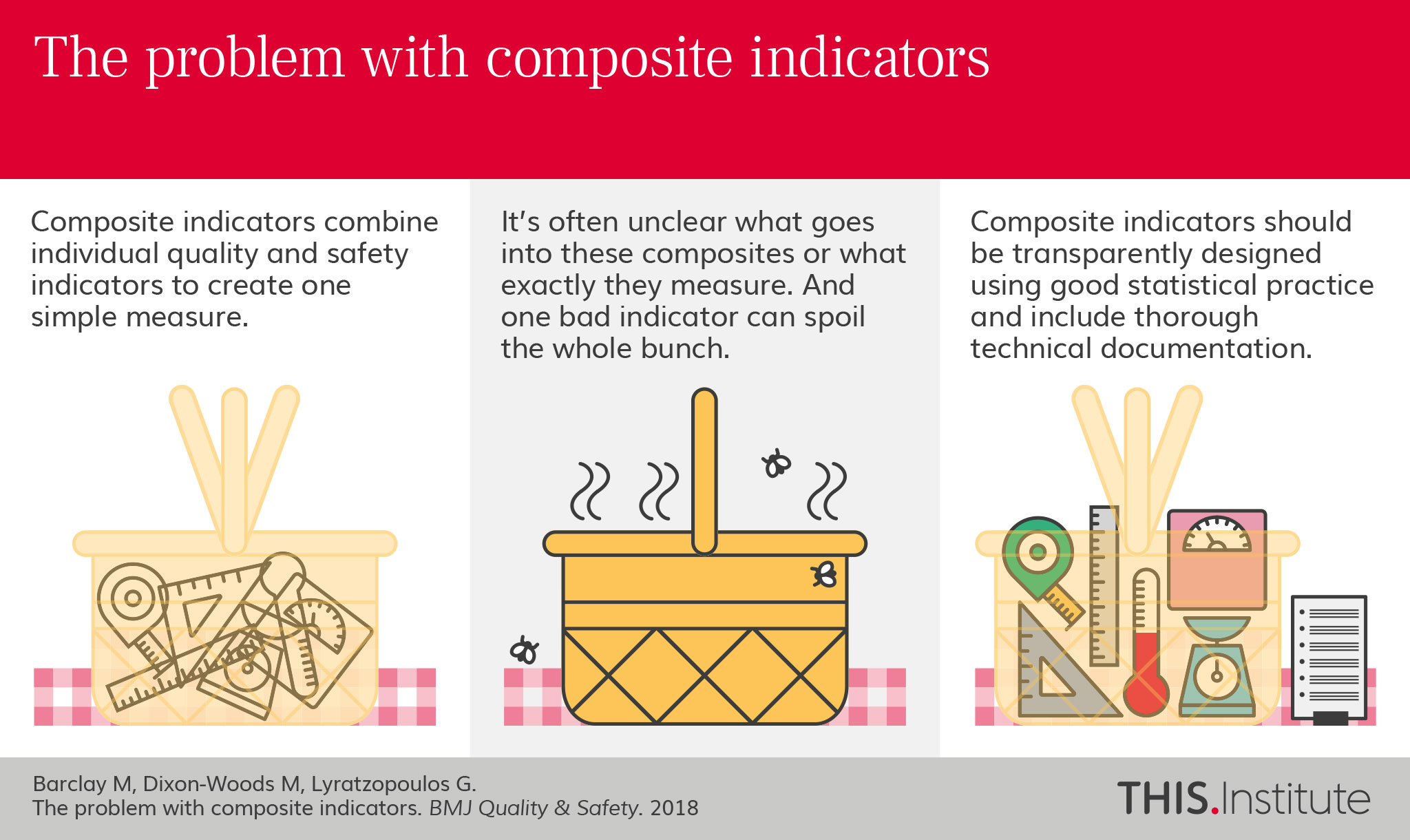 The problem with composite indicators

Composite indicators combine individual quality and safety indicators to create one simple measure.

It's often unclear what goes into these composites or what exactly they measure. And one bad indicator can spoil the whole bunch.

Composite indicators should be transparently designed using good statistical practice and include thorough technical documentation.

Barclay M, Dixon-Woods M, Lyratzopoulos G.
The problem with composite indicators. BMJ Quality & Safety. 2018

THIS.Institute